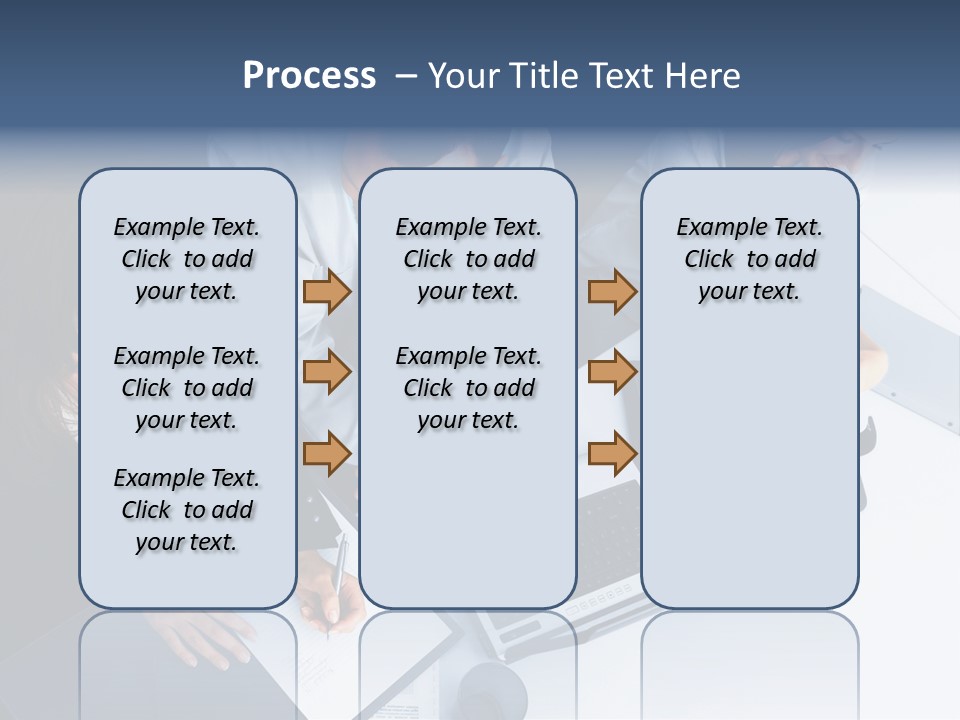 Process – Your Title Text Here

Example Text. Click to add your text.

Example Text. Click to add your text.

Example Text. Click to add your text.

Example Text. Click to add your text.

Example Text. Click to add your text.

Example Text. Click to add your text.